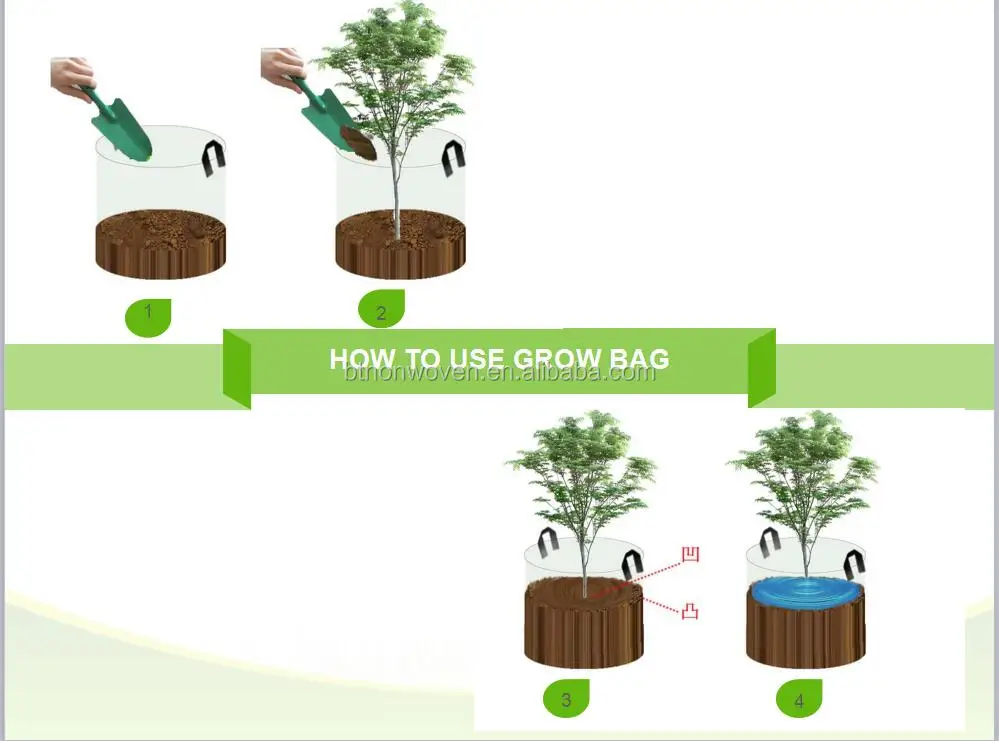 1

2

HOW TO USE GROW BAG

btnonwoven.en.alibaba.com

凹

凸

3

4